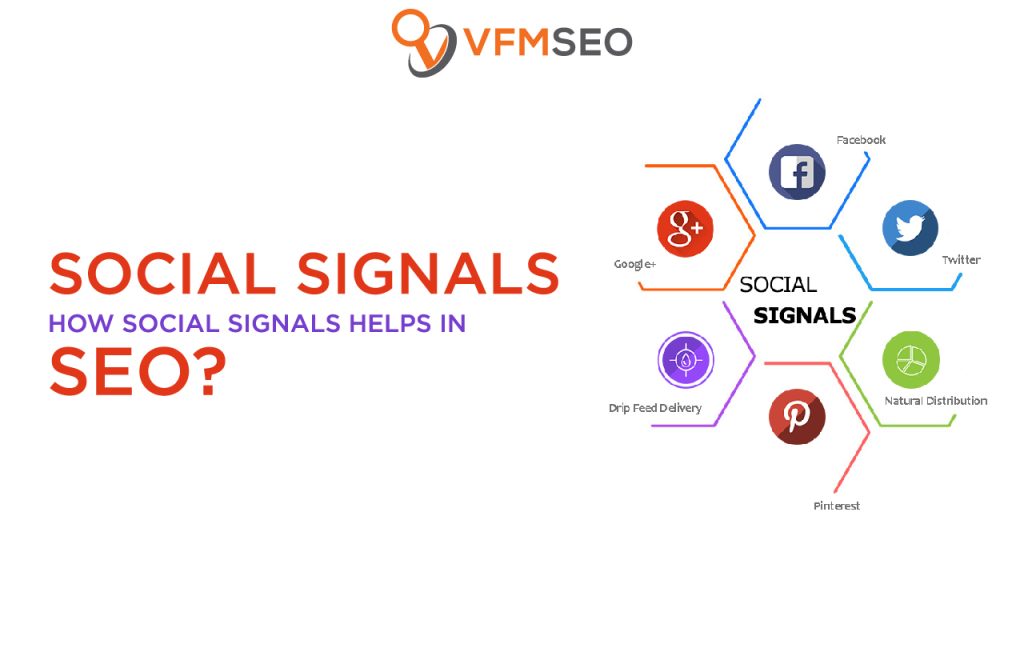 VFMSEO

SOCIAL SIGNALS
HOW SOCIAL SIGNALS HELPS IN
SEO?

Facebook
Google+
Twitter
SOCIAL
SIGNALS
Drip Feed Delivery
Natural Distribution
Pinterest